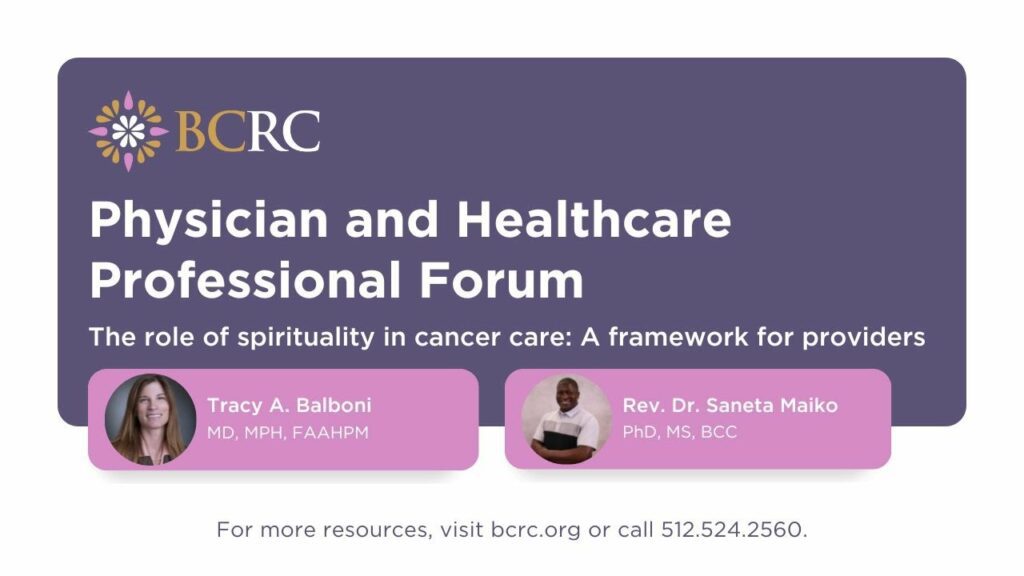 BCRC

Physician and Healthcare Professional Forum

The role of spirituality in cancer care: A framework for providers

Tracy A. Balboni
MD, MPH, FAAHPM

Rev. Dr. Saneta Maiko
PhD, MS, BCC

For more resources, visit bcrc.org or call 512.524.2560.